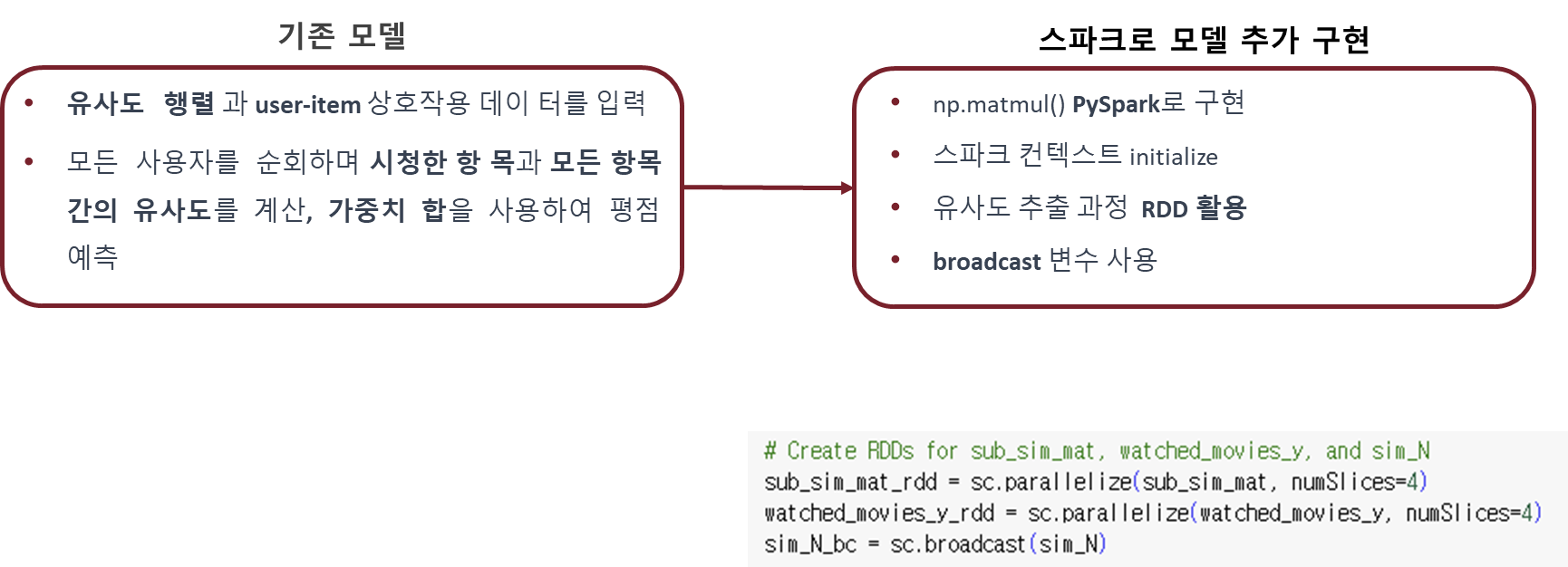 기존 모델

• 유사도 행렬 과 user-item 상호작용 데이 터를 입력

• 모든 사용자를 순회하며 시청한 항 목과 모든 항목 간의 유사도를 계산, 가중치 합을 사용하여 평점 예측

스파크로 모델 추가 구현

• np.matmul() PySpark로 구현

• 스파크 컨텍스트 initialize

• 유사도 추출 과정 RDD 활용

• broadcast 변수 사용

# Create RDDs for sub_sim_mat, watched_movies_y, and sim_N
sub_sim_mat_rdd = sc.parallelize(sub_sim_mat, numSlices=4)
watched_movies_y_rdd = sc.parallelize(watched_movies_y, numSlices=4)
sim_N_bc = sc.broadcast(sim_N)